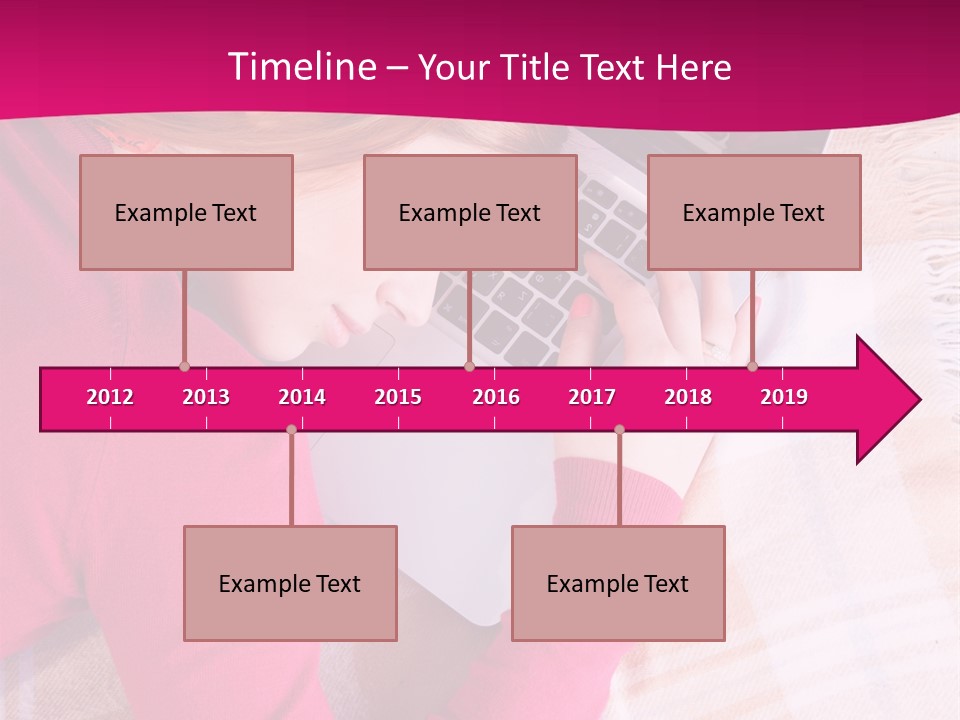 Timeline – Your Title Text Here

Example Text

Example Text

Example Text

2012 2013 2014 2015 2016 2017 2018 2019

Example Text

Example Text